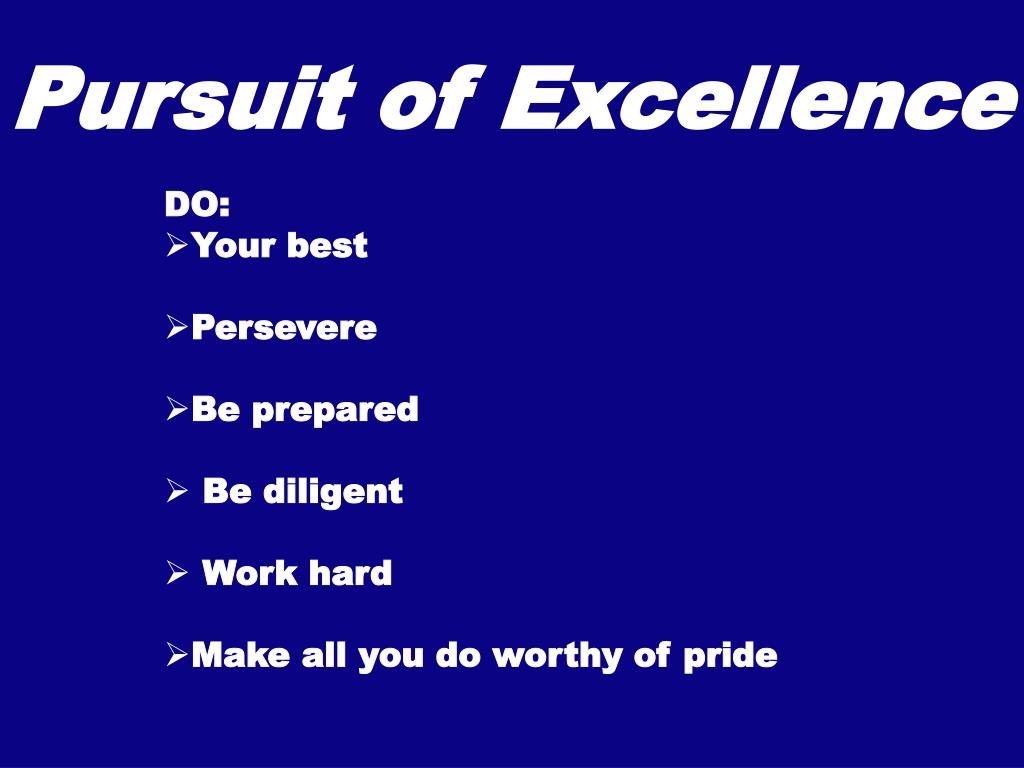 Pursuit of Excellence

DO:
➢Your best

➢Persevere

➢Be prepared

➢ Be diligent

➢ Work hard

➢Make all you do worthy of pride